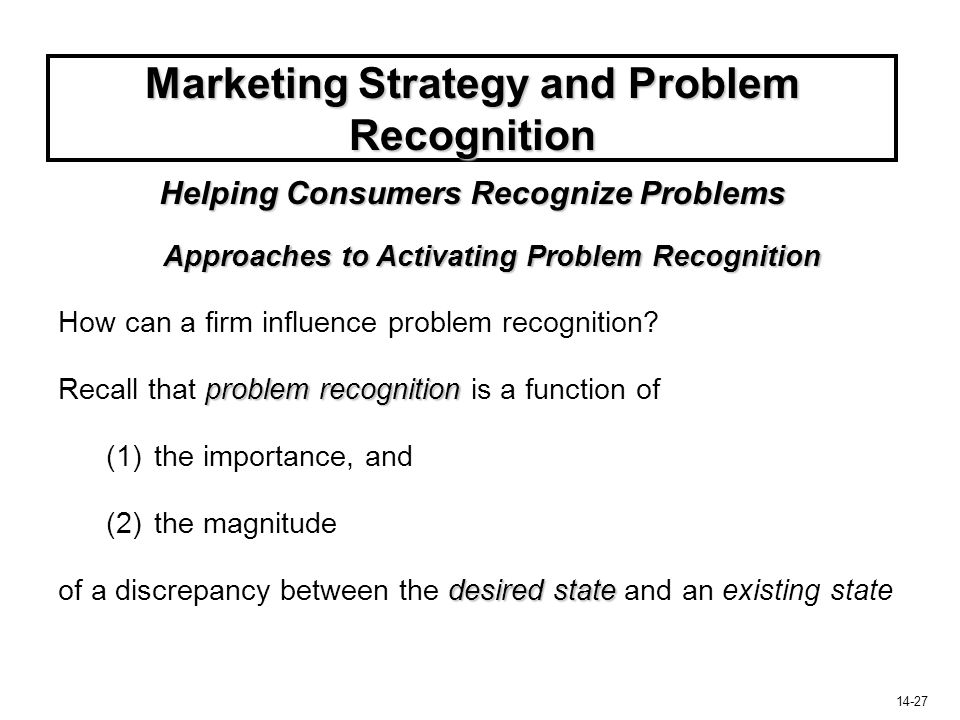 Marketing Strategy and Problem Recognition

Helping Consumers Recognize Problems

Approaches to Activating Problem Recognition

How can a firm influence problem recognition?

Recall that problem recognition is a function of

(1) the importance, and

(2) the magnitude

of a discrepancy between the desired state and an existing state

14-27